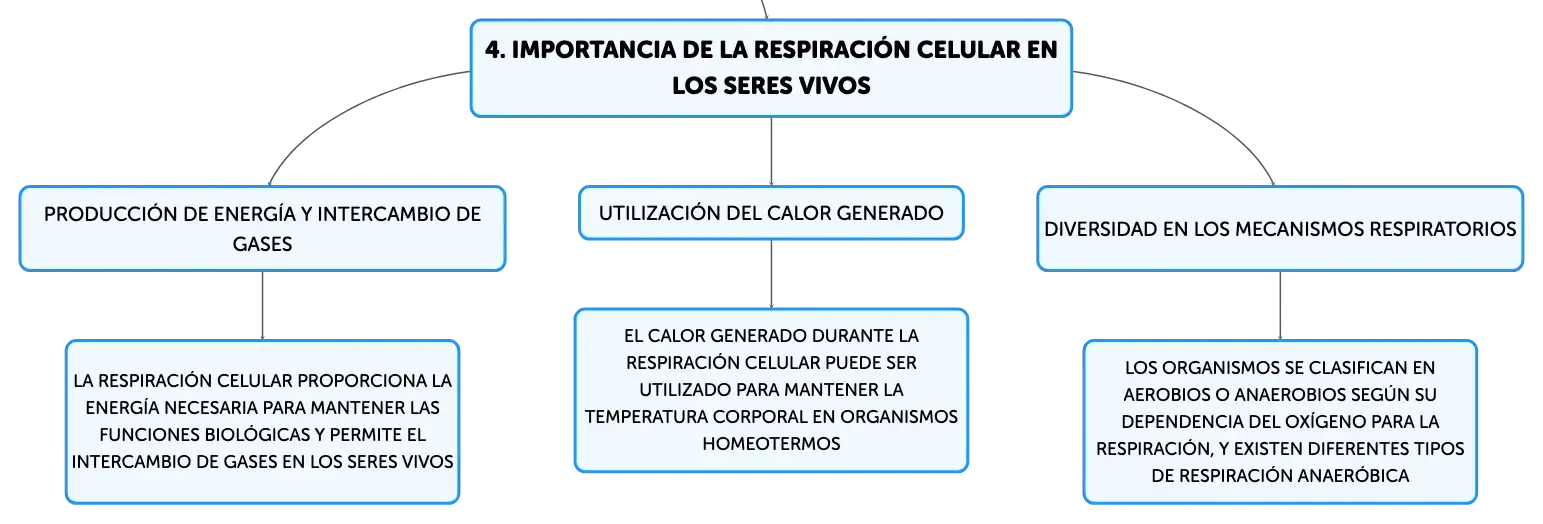 4. IMPORTANCIA DE LA RESPIRACIÓN CELULAR EN LOS SERES VIVOS

PRODUCCIÓN DE ENERGÍA Y INTERCAMBIO DE GASES

LA RESPIRACIÓN CELULAR PROPORCIONA LA ENERGÍA NECESARIA PARA MANTENER LAS FUNCIONES BIOLÓGICAS Y PERMITE EL INTERCAMBIO DE GASES EN LOS SERES VIVOS

UTILIZACIÓN DEL CALOR GENERADO

EL CALOR GENERADO DURANTE LA RESPIRACIÓN CELULAR PUEDE SER UTILIZADO PARA MANTENER LA TEMPERATURA CORPORAL EN ORGANISMOS HOMEOTERMOS

DIVERSIDAD EN LOS MECANISMOS RESPIRATORIOS

LOS ORGANISMOS SE CLASIFICAN EN AEROBIOS O ANAEROBIOS SEGÚN SU DEPENDENCIA DEL OXÍGENO PARA LA RESPIRACIÓN, Y EXISTEN DIFERENTES TIPOS DE RESPIRACIÓN ANAERÓBICA